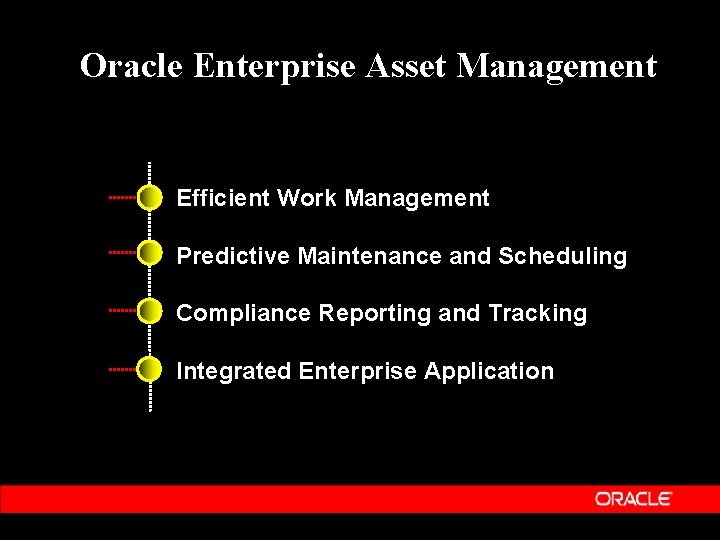 Oracle Enterprise Asset Management

Efficient Work Management

Predictive Maintenance and Scheduling

Compliance Reporting and Tracking

Integrated Enterprise Application

ORACLE